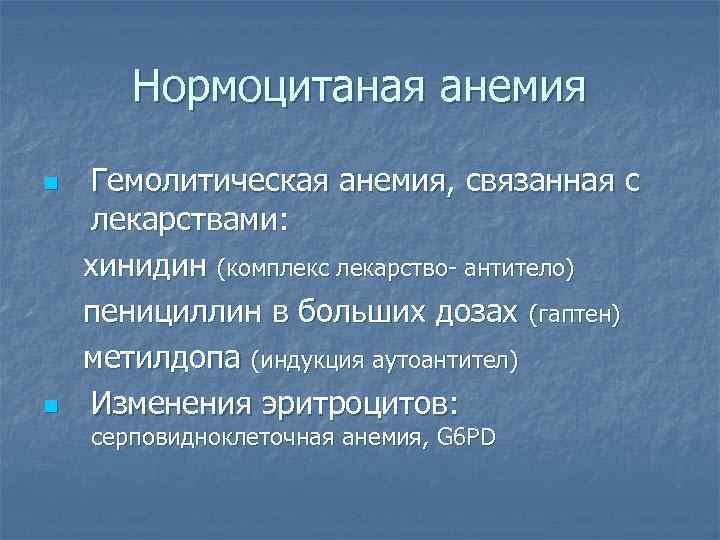 Нормоцитаная анемия

Гемолитическая анемия, связанная с лекарствами:

хинидин (комплекс лекарство- антитело)

пенициллин в больших дозах (гаптен)

метилдопа (индукция аутоантител)

Изменения эритроцитов: серповидноклеточная анемия, G6PD